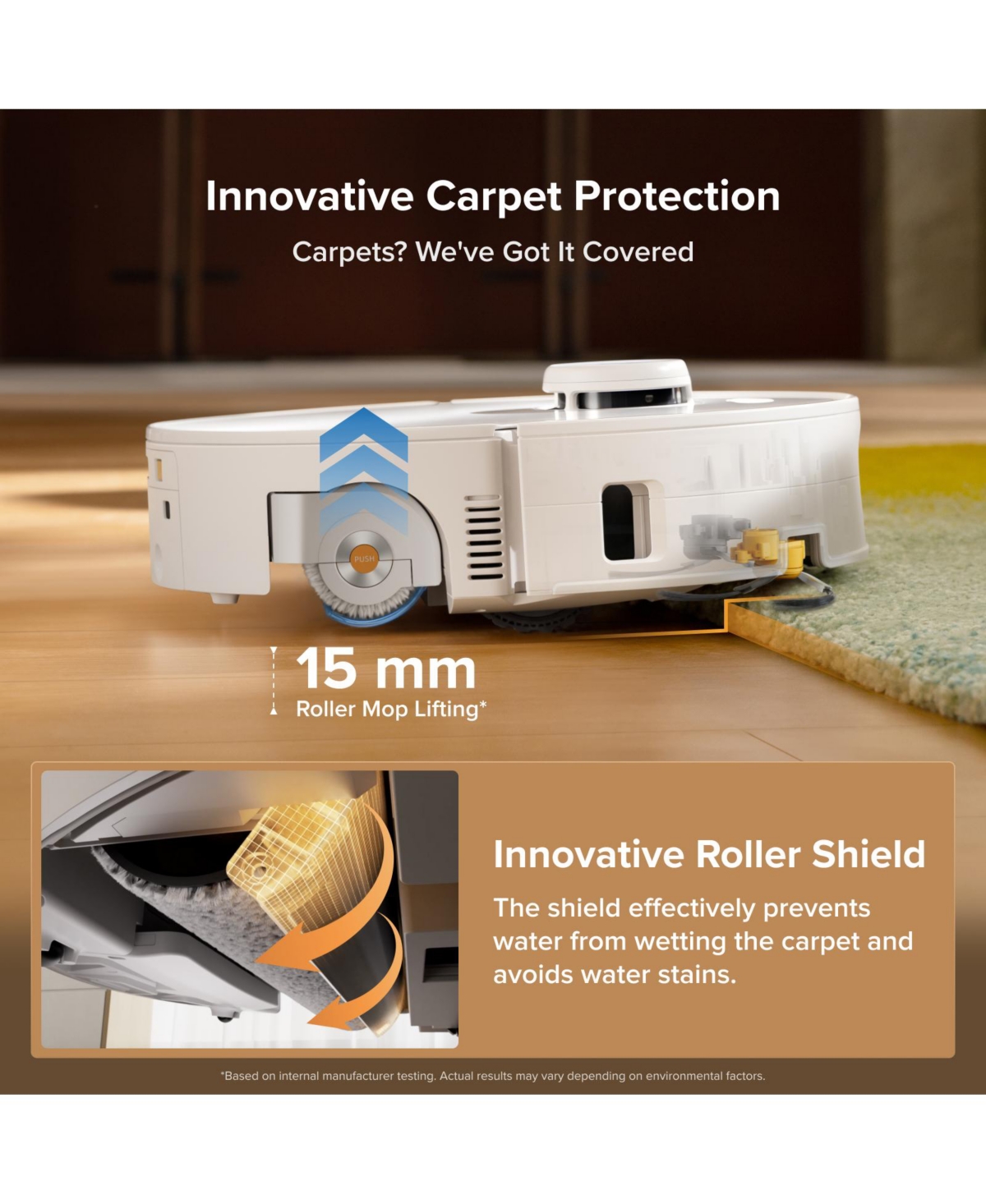 Innovative Carpet Protection

Carpets? We've Got It Covered

PUSH

15 mm
Roller Mop Lifting*

Innovative Roller Shield

The shield effectively prevents water from wetting the carpet and avoids water stains.

*Based on internal manufacturer testing. Actual results may vary depending on environmental factors.